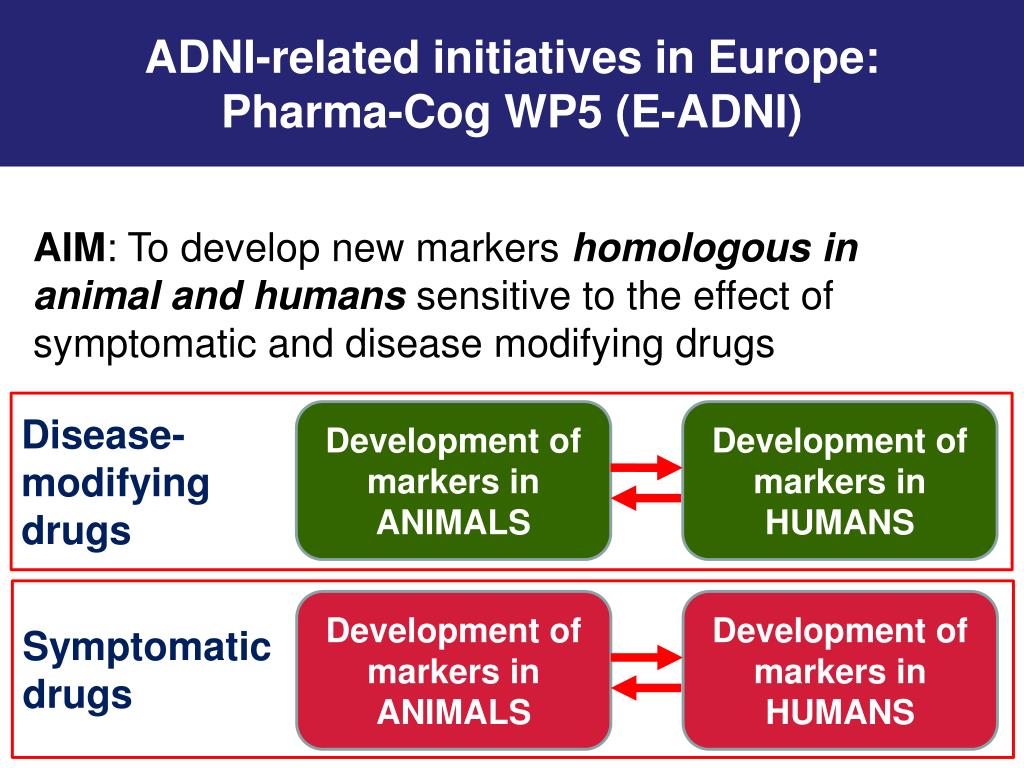 ADNI-related initiatives in Europe: Pharma-Cog WP5 (E-ADNI)

AIM: To develop new markers homologous in animal and humans sensitive to the effect of symptomatic and disease modifying drugs

Disease-modifying drugs

Development of markers in ANIMALS

Development of markers in HUMANS

Symptomatic drugs

Development of markers in ANIMALS

Development of markers in HUMANS